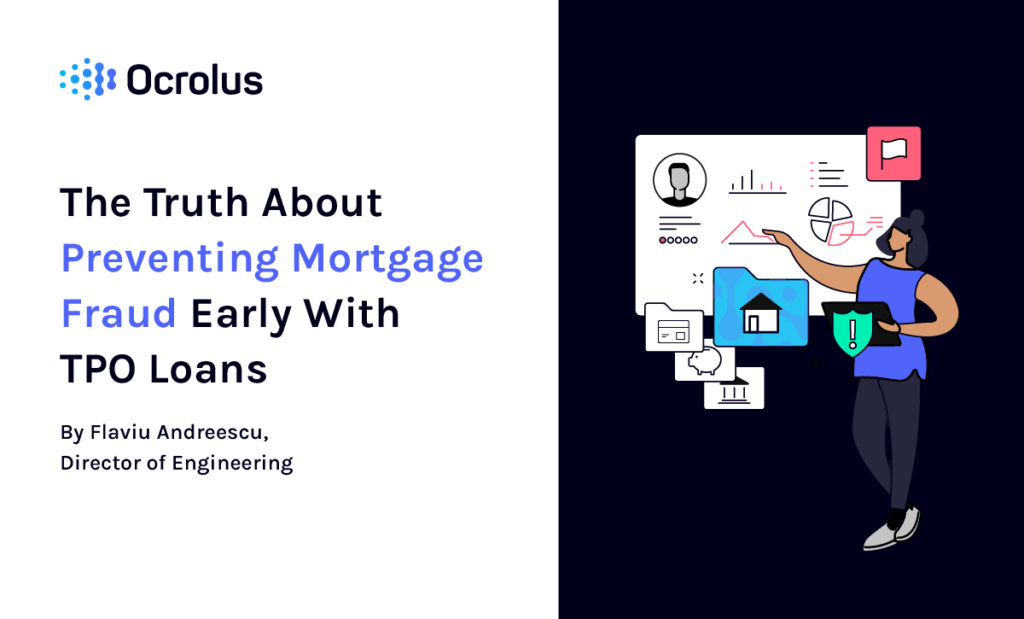 Ocrolus

The Truth About Preventing Mortgage Fraud Early With TPO Loans

By Flaviu Andreescu,
Director of Engineering